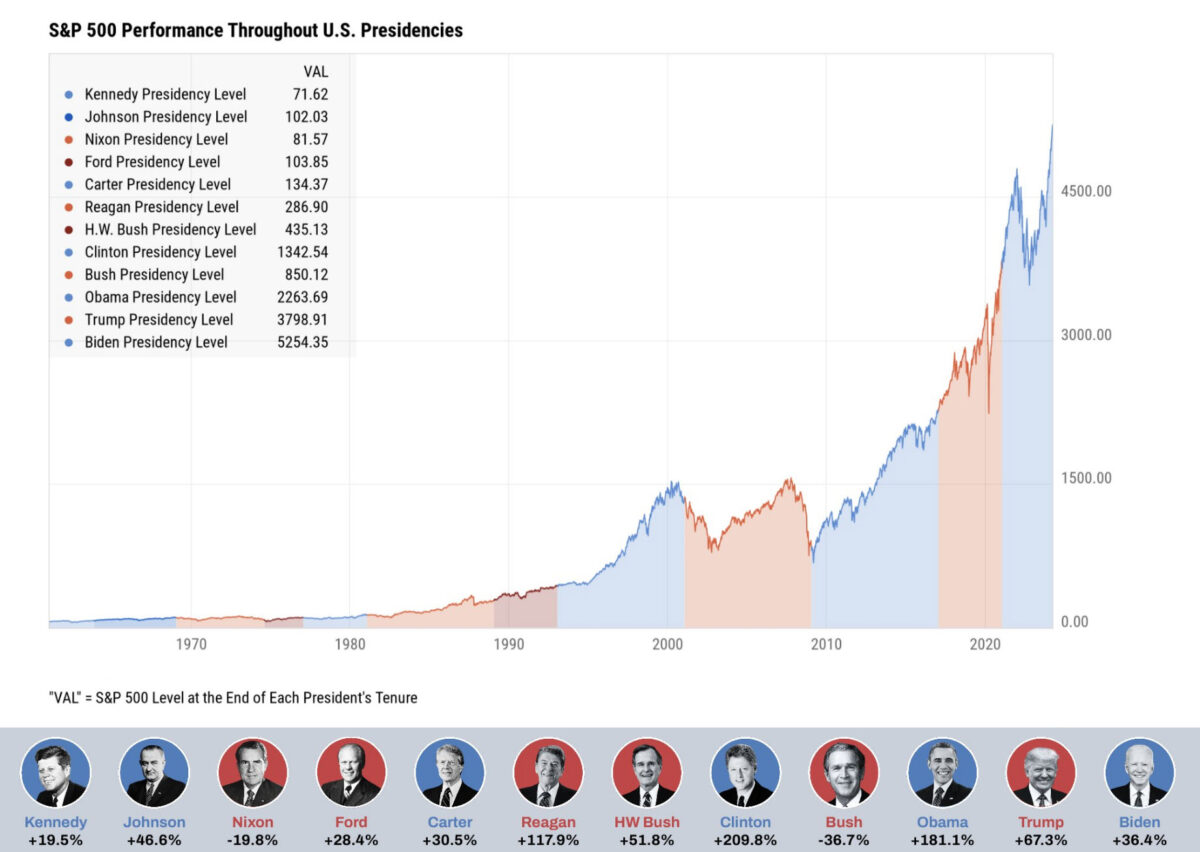 S&P 500 Performance Throughout U.S. Presidencies

| | VAL |
|---|---|
| Kennedy Presidency Level | 71.62 |
| Johnson Presidency Level | 102.03 |
| Nixon Presidency Level | 81.57 |
| Ford Presidency Level | 103.85 |
| Carter Presidency Level | 134.37 |
| Reagan Presidency Level | 286.90 |
| H.W. Bush Presidency Level | 435.13 |
| Clinton Presidency Level | 1342.54 |
| Bush Presidency Level | 850.12 |
| Obama Presidency Level | 2263.69 |
| Trump Presidency Level | 3798.91 |
| Biden Presidency Level | 5254.35 |

4500.00
3000.00
1500.00
0.00

1970
1980
1990
2000
2010
2020

"VAL" = S&P 500 Level at the End of Each President's Tenure

Kennedy +19.5%
Johnson +46.6%
Nixon -19.8%
Ford +28.4%
Carter +30.5%
Reagan +117.9%
HW Bush +51.8%
Clinton +209.8%
Bush -36.7%
Obama +181.1%
Trump +67.3%
Biden +36.4%